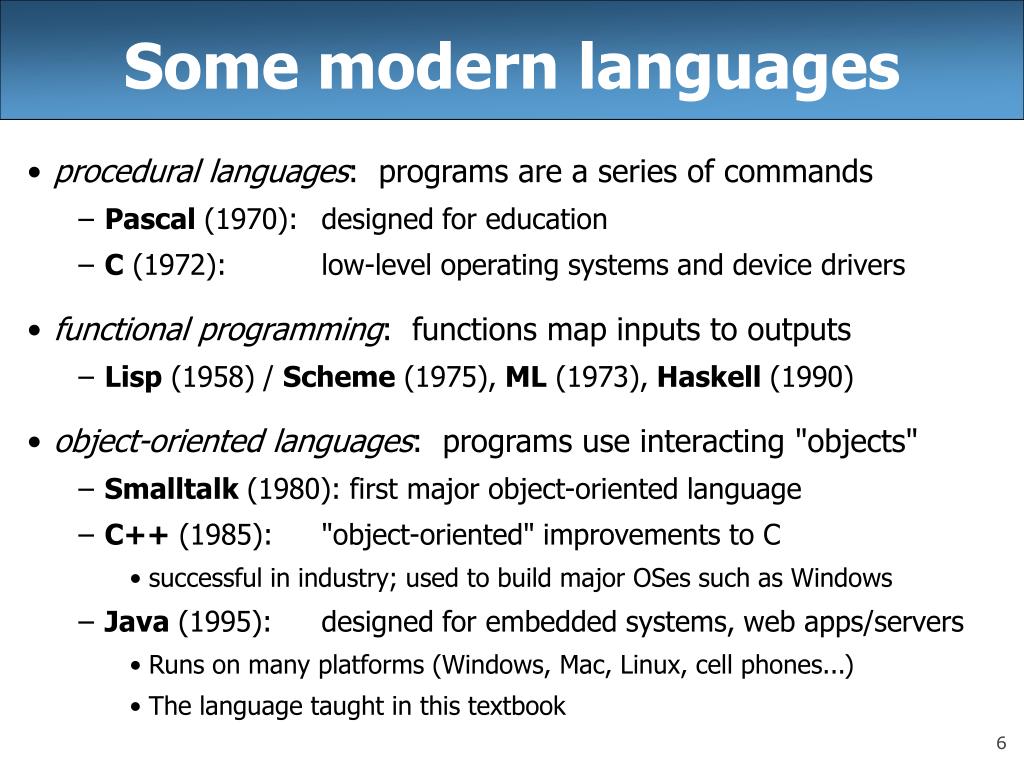 Some modern languages

• procedural languages: programs are a series of commands
– Pascal (1970): designed for education
– C (1972): low-level operating systems and device drivers

• functional programming: functions map inputs to outputs
– Lisp (1958) / Scheme (1975), ML (1973), Haskell (1990)

• object-oriented languages: programs use interacting "objects"
– Smalltalk (1980): first major object-oriented language
– C++ (1985): "object-oriented" improvements to C
• successful in industry; used to build major OSes such as Windows
– Java (1995): designed for embedded systems, web apps/servers
• Runs on many platforms (Windows, Mac, Linux, cell phones...)
• The language taught in this textbook

6